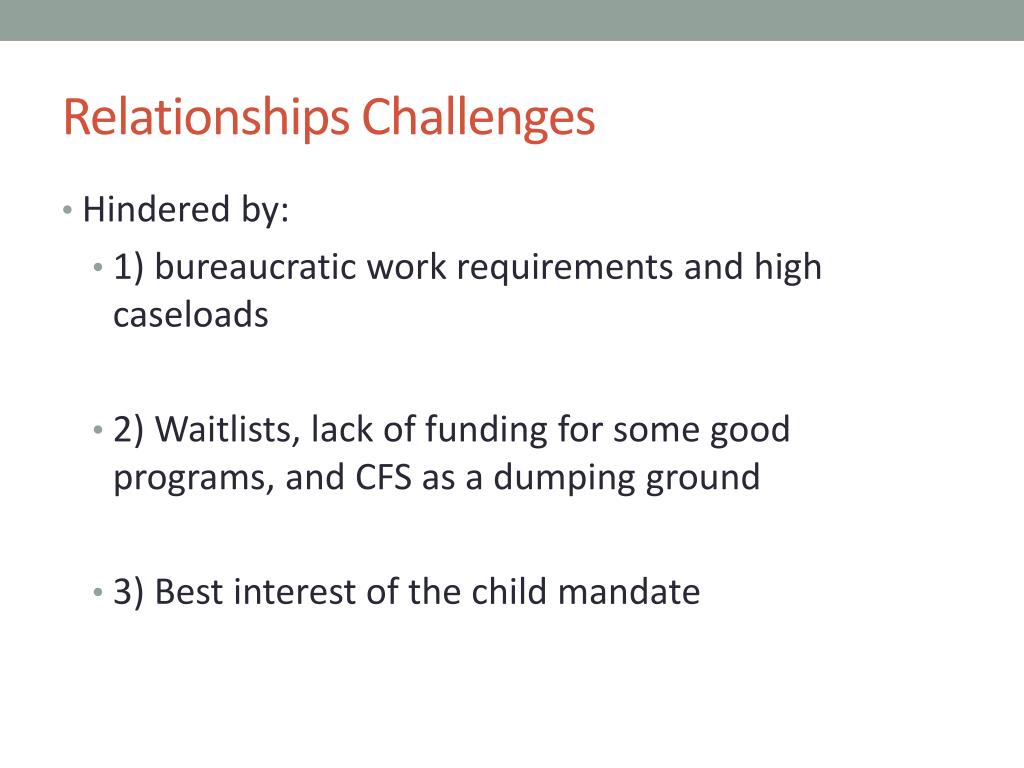 Relationships Challenges

• Hindered by:

• 1) bureaucratic work requirements and high caseloads

• 2) Waitlists, lack of funding for some good programs, and CFS as a dumping ground

• 3) Best interest of the child mandate